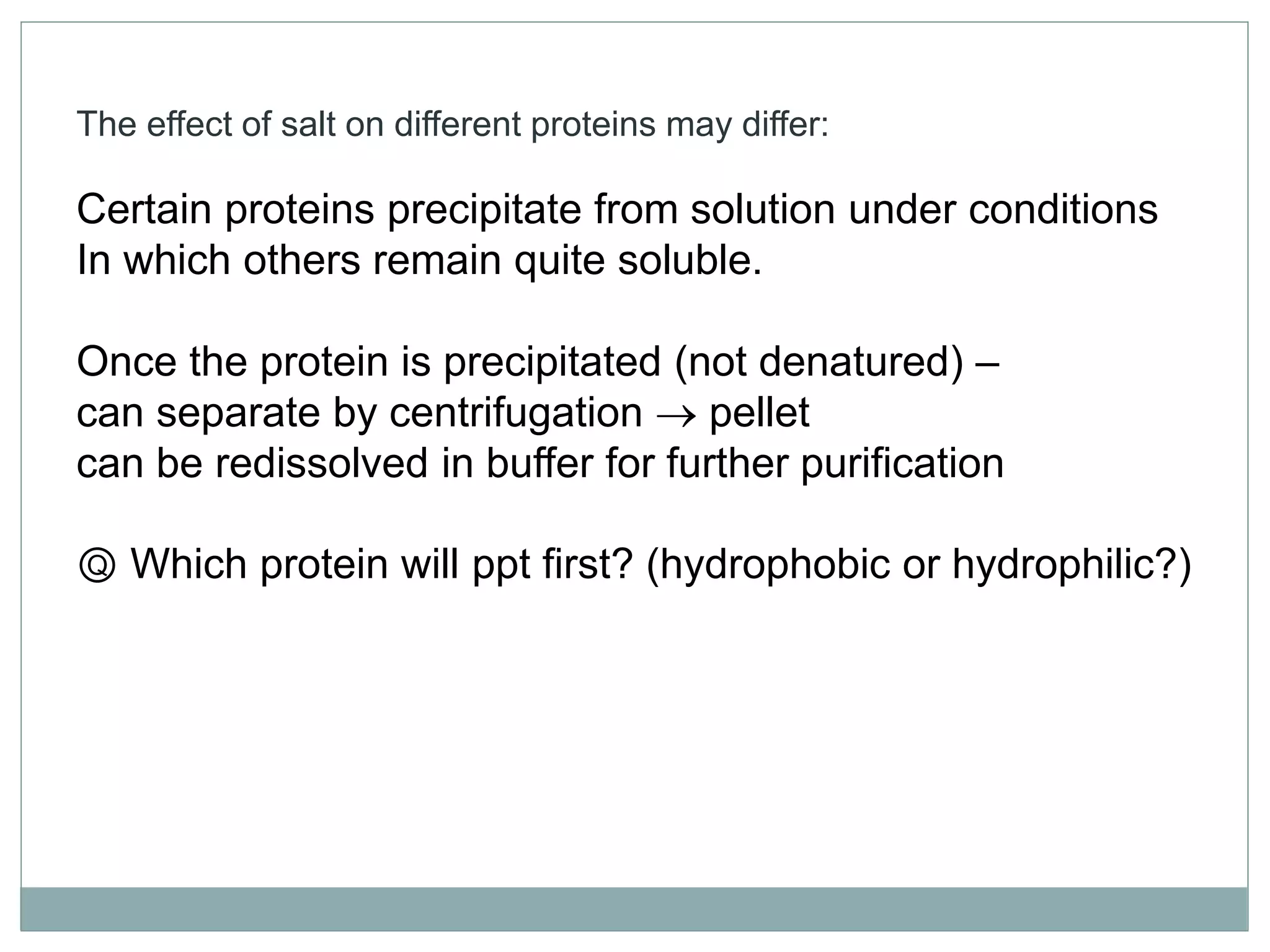 The effect of salt on different proteins may differ:

Certain proteins precipitate from solution under conditions In which others remain quite soluble.

Once the protein is precipitated (not denatured) –
can separate by centrifugation $\rightarrow$ pellet
can be redissolved in buffer for further purification

@ Which protein will ppt first? (hydrophobic or hydrophilic?)